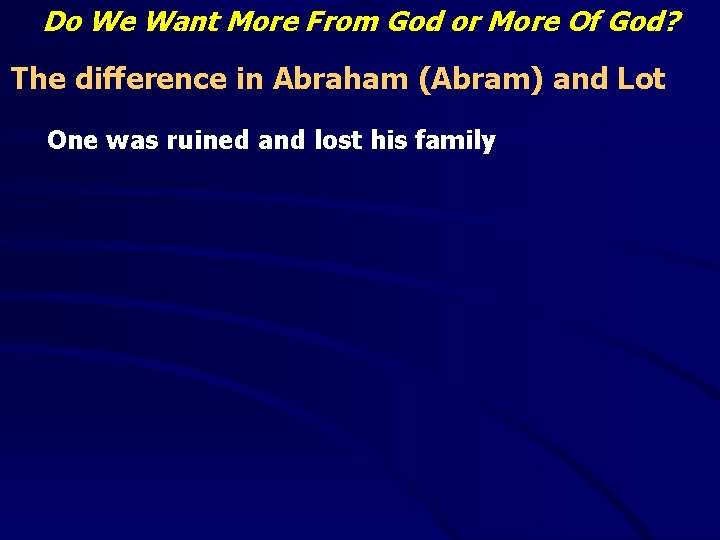 Do We Want More From God or More Of God?

The difference in Abraham (Abram) and Lot

One was ruined and lost his family